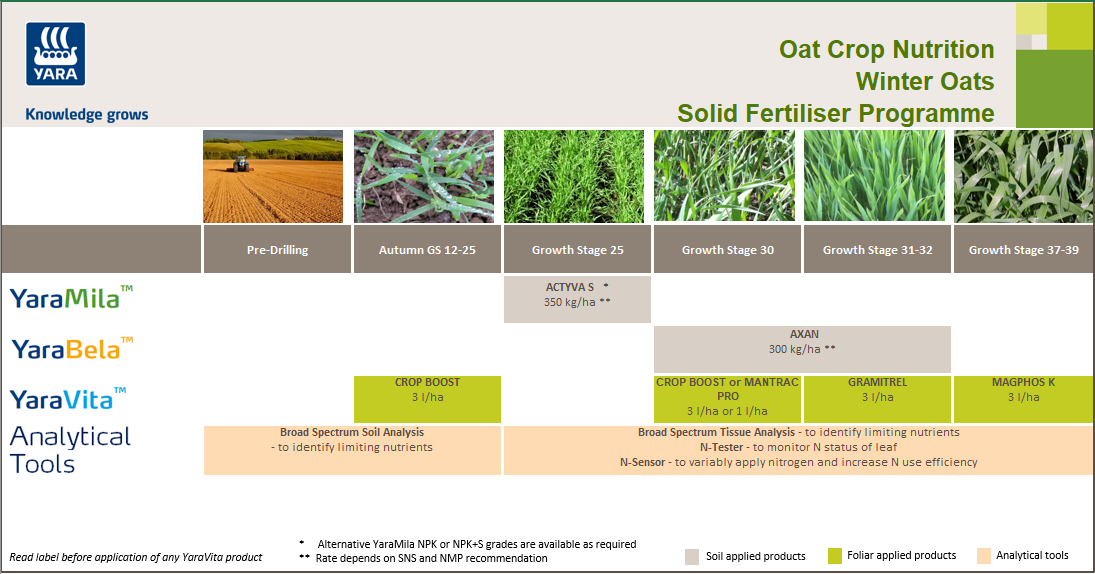 YARA

Knowledge grows

Oat Crop Nutrition
Winter Oats
Solid Fertiliser Programme

| | Pre-Drilling | Autumn GS 12-25 | Growth Stage 25 | Growth Stage 30 | Growth Stage 31-32 | Growth Stage 37-39 |
|---|---|---|---|---|---|---|
| YaraMila™ | | | ACTYVA S * 350 kg/ha ** | | | |
| YaraBela™ | | | | AXAN 300 kg/ha ** | | |
| YaraVita™ | | CROP BOOST 3 l/ha | | CROP BOOST or MANTRAC PRO 3 l/ha or 1 l/ha | GRAMITREL 3 l/ha | MAGPHOS K 3 l/ha |
| Analytical Tools | Broad Spectrum Soil Analysis - to identify limiting nutrients | | Broad Spectrum Tissue Analysis - to identify limiting nutrients N-Tester - to monitor N status of leaf N-Sensor - to variably apply nitrogen and increase N use efficiency | | | |

Read label before application of any YaraVita product

* Alternative YaraMila NPK or NPK+S grades are available as required
** Rate depends on SNS and NMP recommendation

Soil applied products
Foliar applied products
Analytical tools